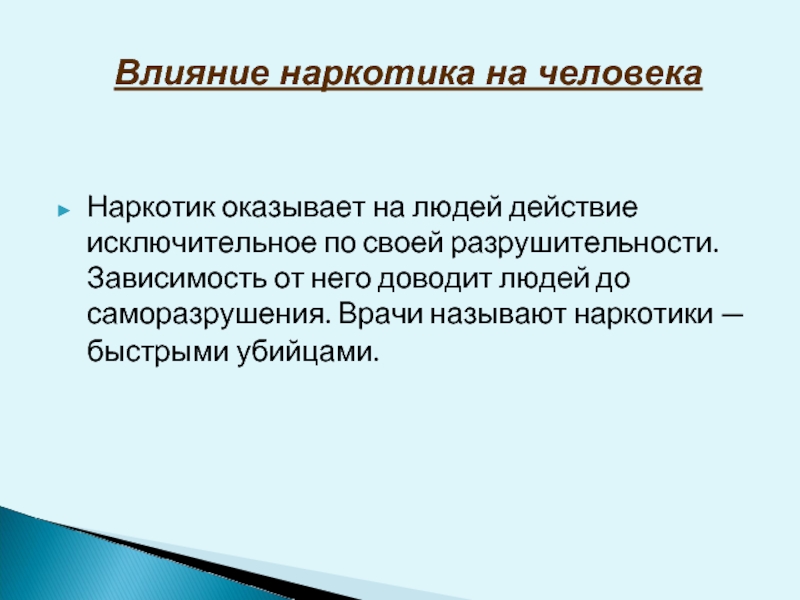 Влияние наркотика на человека

Наркотик оказывает на людей действие исключительное по своей разрушительности. Зависимость от него доводит людей до саморазрушения. Врачи называют наркотики — быстрыми убийцами.